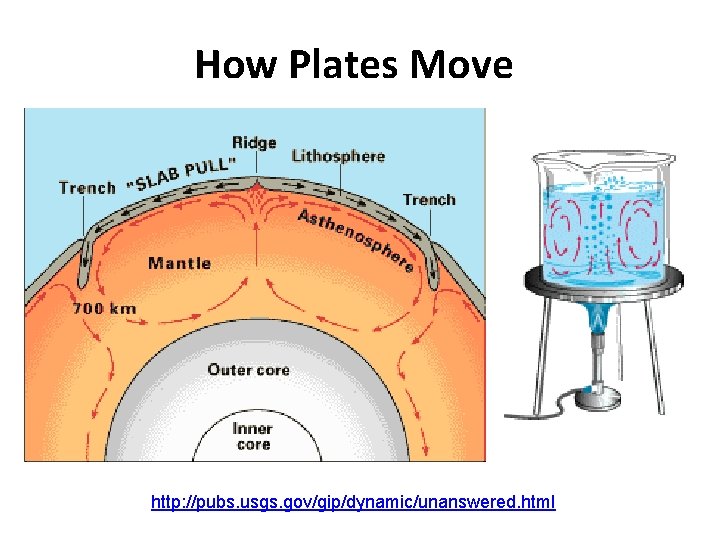 How Plates Move

Ridge

Lithosphere

Trench

"SLAB PULL"

Trench

Asthenosphere

Mantle

700 km

Outer core

Inner core

http://pubs.usgs.gov/gip/dynamic/unanswered.html